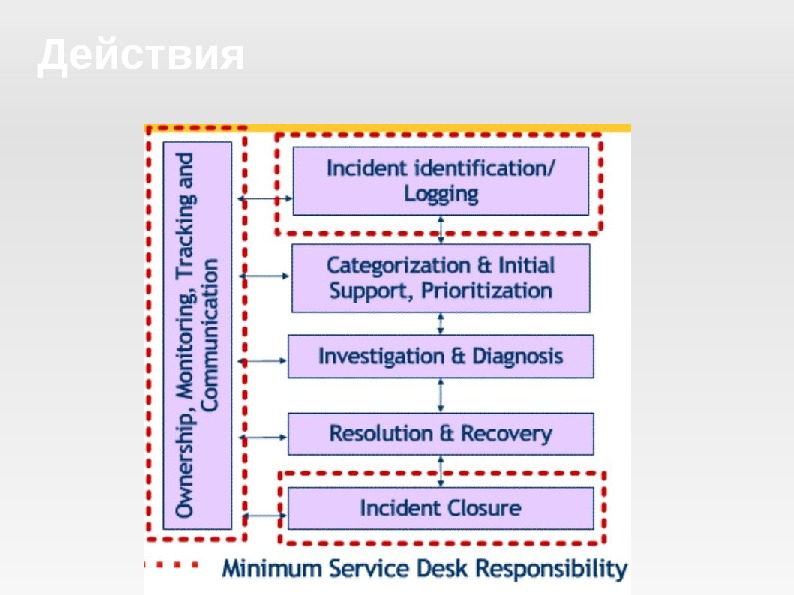 Действия

Ownership, Monitoring, Tracking and Communication

Incident identification/ Logging

Categorization & Initial Support, Prioritization

Investigation & Diagnosis

Resolution & Recovery

Incident Closure

Minimum Service Desk Responsibility